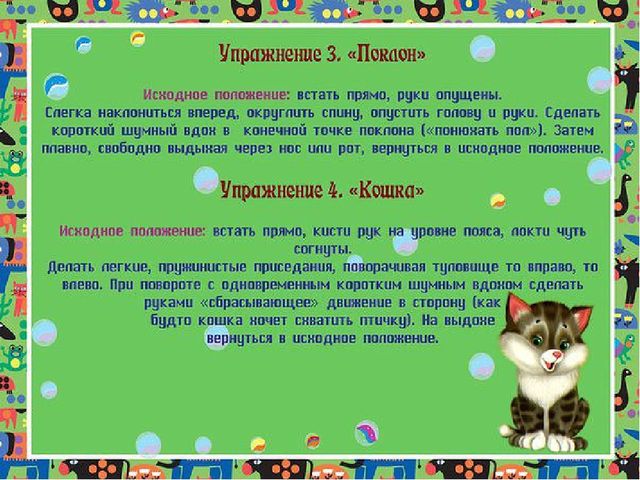 Упражнение 3. «Поклон»

Исходное положение: встать прямо, руки опущены.
Слегка наклониться вперед, округлить спину, опустить голову и руки. Сделать короткий шумный вдох в конечной точке поклона («понюхать пол»). Затем плавно, свободно выдыхая через нос или рот, вернуться в исходное положение.

Упражнение 4. «Кошка»

Исходное положение: встать прямо, кисти рук на уровне пояса, локти чуть согнуты.
Делать легкие, пружинистые приседания, поворачивая туловище то вправо, то влево. При повороте с одновременным коротким шумным вдохом сделать руками «сбрасывающее» движение в сторону (как будто кошка хочет схватить птичку). На выдохе вернуться в исходное положение.